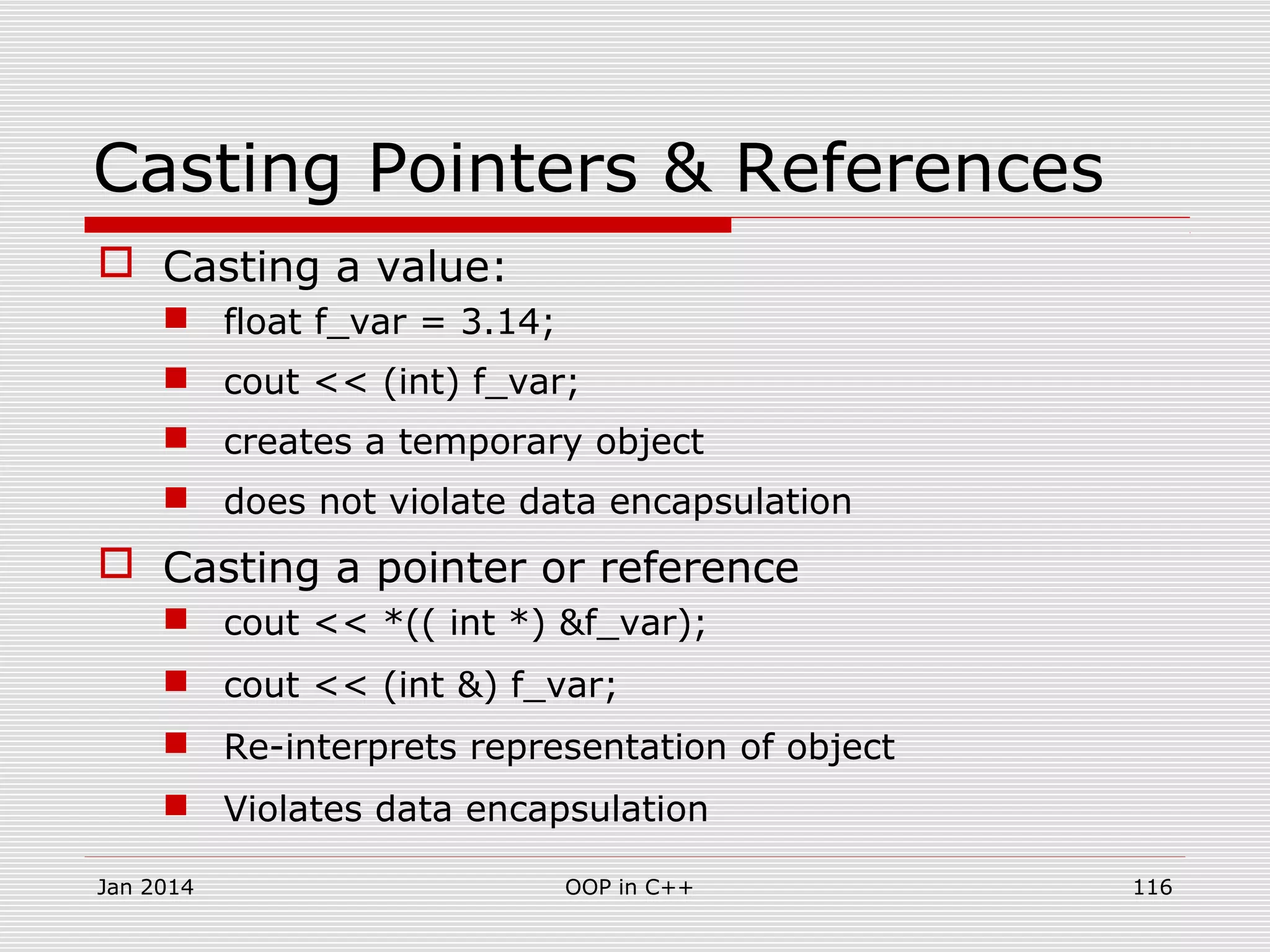 Casting Pointers & References

Casting a value:

float f_var = 3.14;

cout << (int) f_var;

creates a temporary object

does not violate data encapsulation

Casting a pointer or reference

cout << *(( int *) &f_var);

cout << (int &) f_var;

Re-interprets representation of object

Violates data encapsulation

Jan 2014

OOP in C++

116